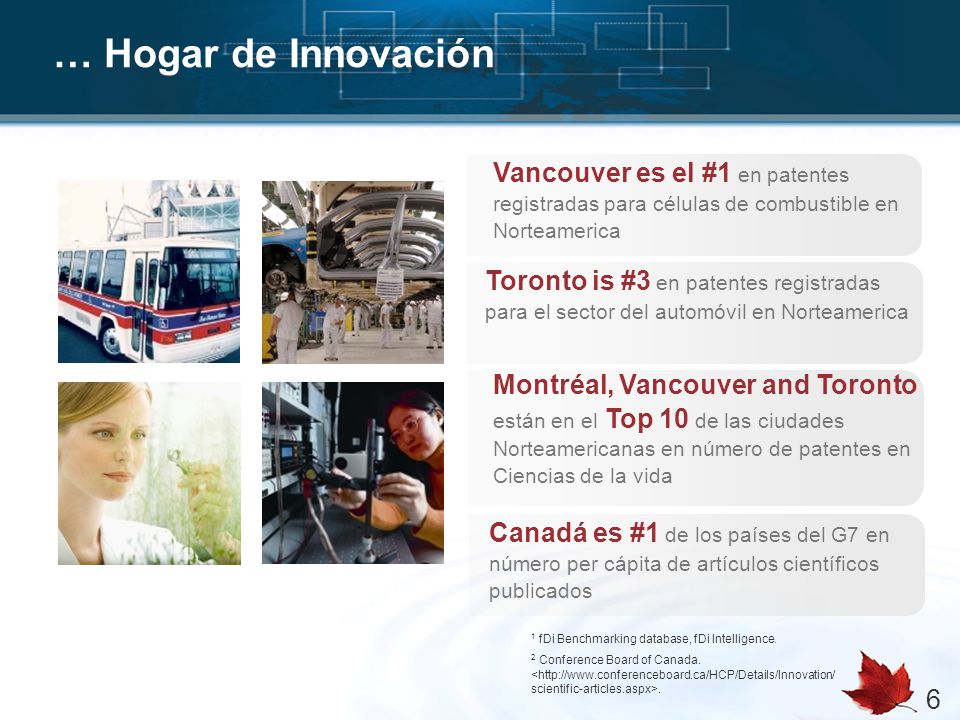 … Hogar de Innovación

Vancouver es el #1 en patentes registradas para células de combustible en Norteamerica

Toronto is #3 en patentes registradas para el sector del automóvil en Norteamerica

Montréal, Vancouver and Toronto están en el Top 10 de las ciudades Norteamericanas en número de patentes en Ciencias de la vida

Canadá es #1 de los países del G7 en número per cápita de artículos científicos publicados

$^1$ fDi Benchmarking database, fDi Intelligence.

$^2$ Conference Board of Canada. <http://www.conferenceboard.ca/HCP/Details/Innovation/scientific-articles.aspx>.

6